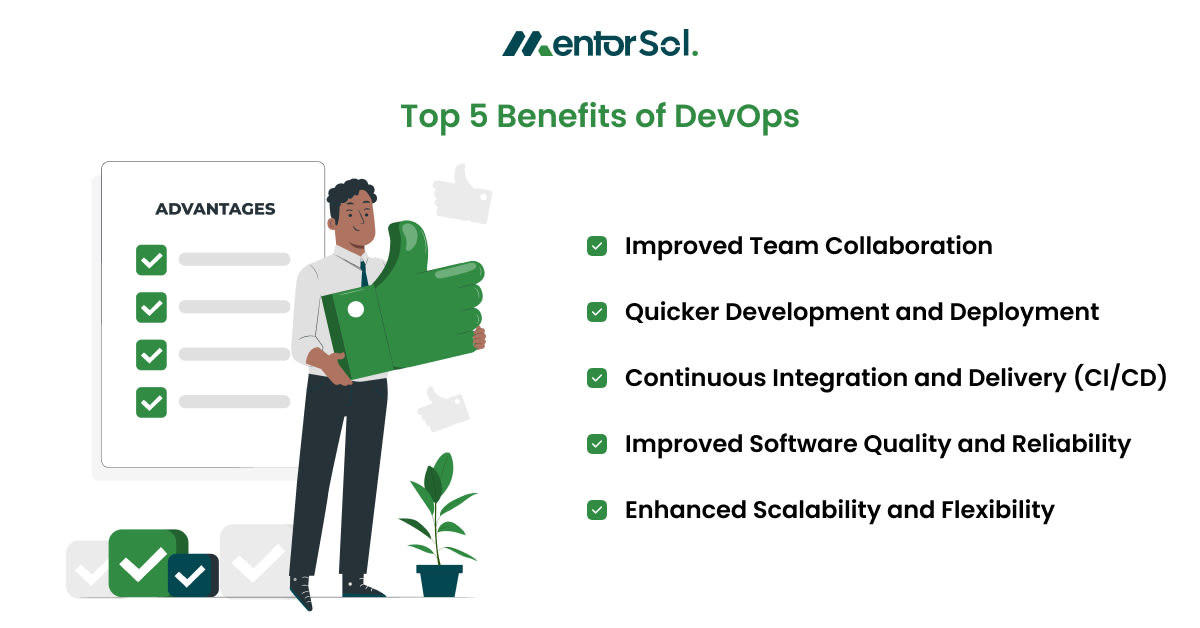 MentorSol.

Top 5 Benefits of DevOps

ADVANTAGES

Improved Team Collaboration

Quicker Development and Deployment

Continuous Integration and Delivery (CI/CD)

Improved Software Quality and Reliability

Enhanced Scalability and Flexibility